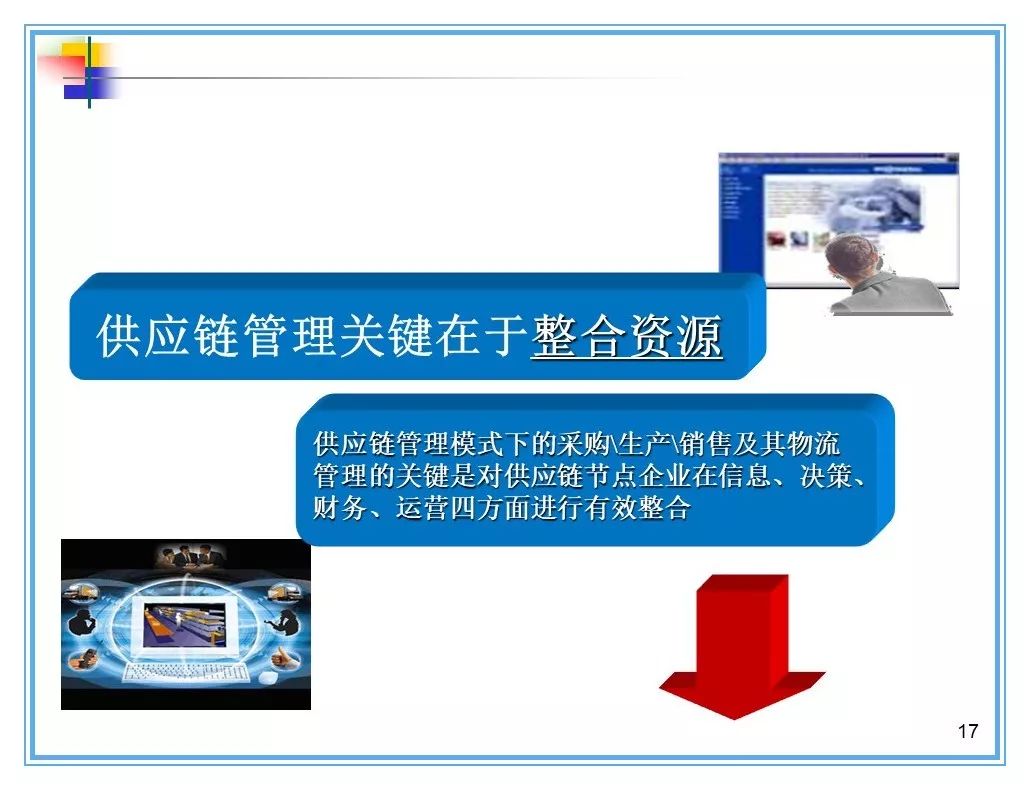 供应链管理关键在于整合资源

供应链管理模式下的采购\生产\销售及其物流管理的关键是对供应链节点企业在信息、决策、财务、运营四方面进行有效整合

17